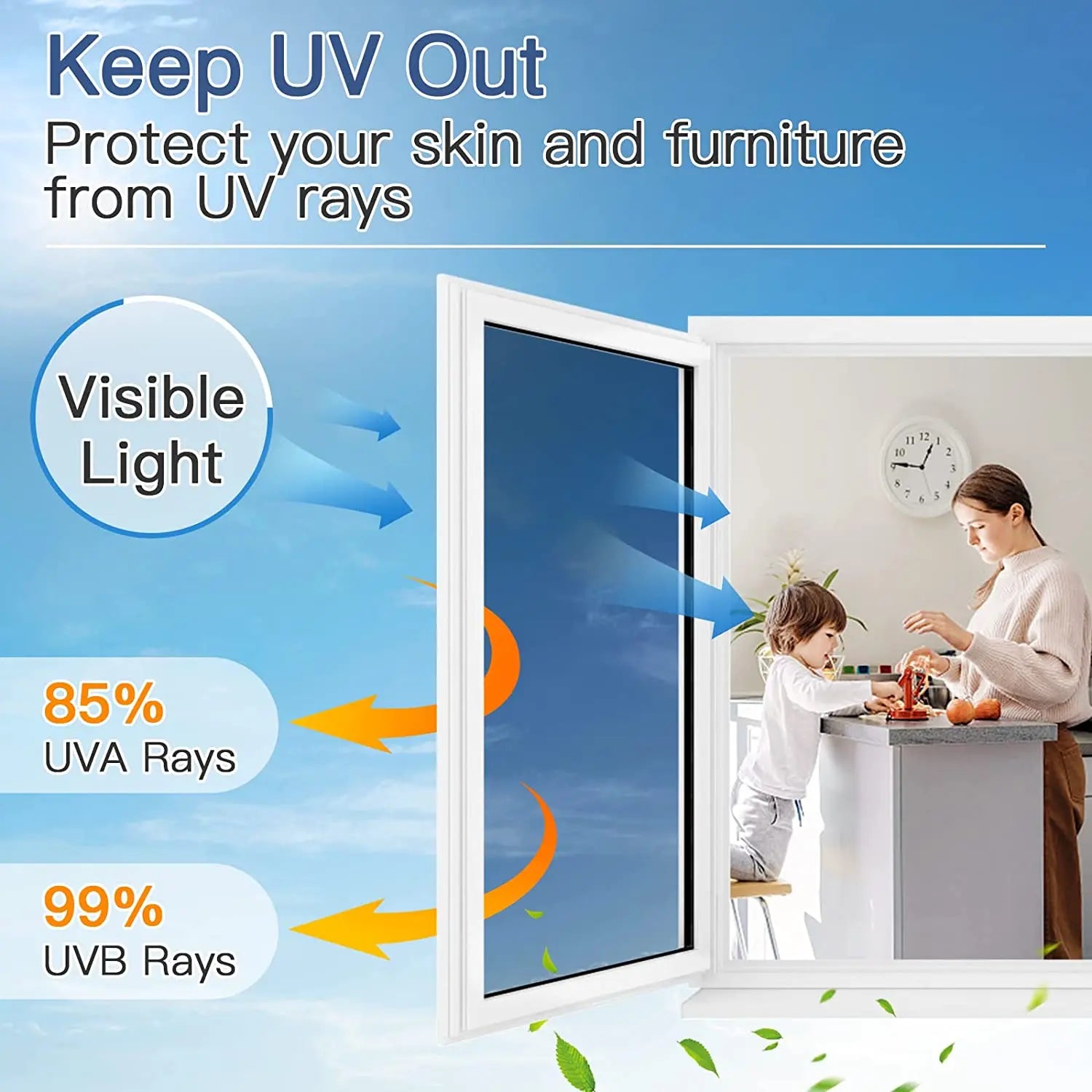 Keep UV Out
Protect your skin and furniture from UV rays

Visible Light

85%
UVA Rays

99%
UVB Rays

11 12 1 2 3 4 5 6 7 8 10